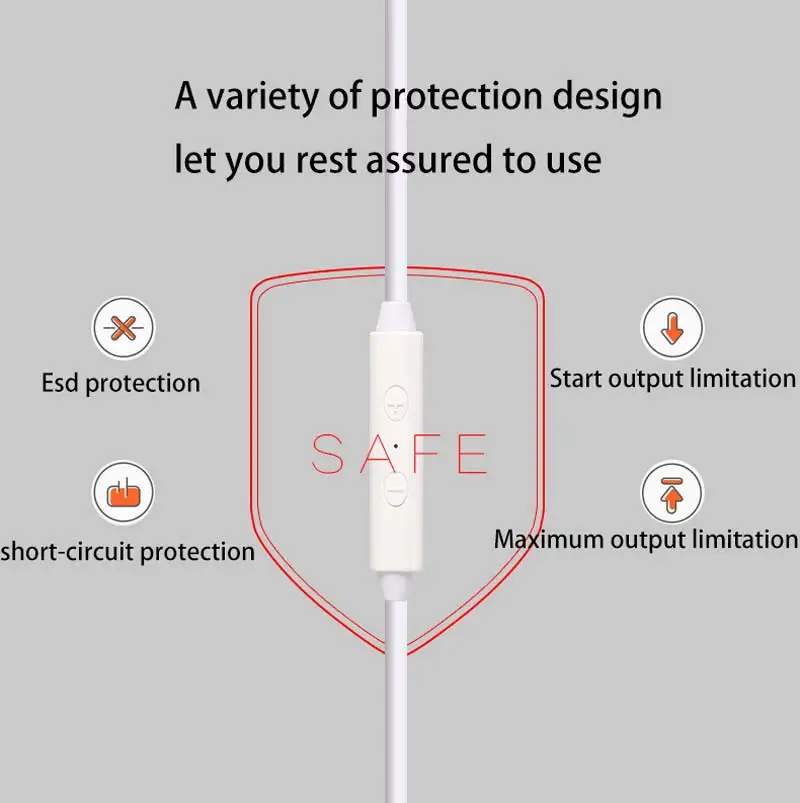 A variety of protection design

let you rest assured to use

Esd protection

short-circuit protection

SAFE

Start output limitation

Maximum output limitation